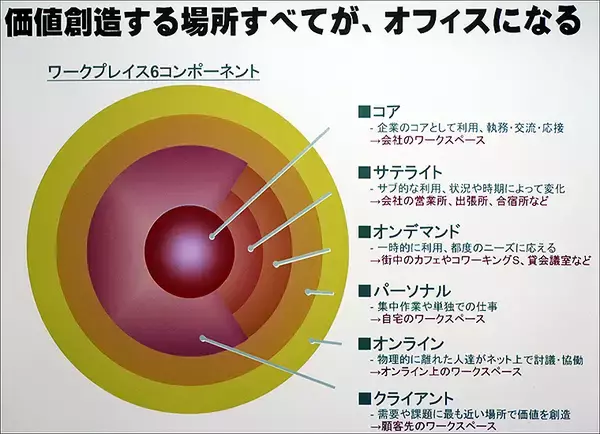 価値創造する場所すべてが、オフィスになる

ワークプレイス6コンポーネント

■コア
- 企業のコアとして利用、執務・交流・応接
→会社のワークスペース

■サテライト
- サブ的な利用、状況や時期によって変化
→会社の営業所、出張所、合宿所など

■オンデマンド
- 一時的に利用、都度のニーズに応える
→街中のカフェやコワーキングS、貸会議室など

■パーソナル
- 集中作業や単独での仕事
→自宅のワークスペース

■オンライン
- 物理的に離れた人達がネット上で討議・協働
→オンライン上のワークスペース

■クライアント
- 需要や課題に最も近い場所で価値を創造
→顧客先のワークスペース